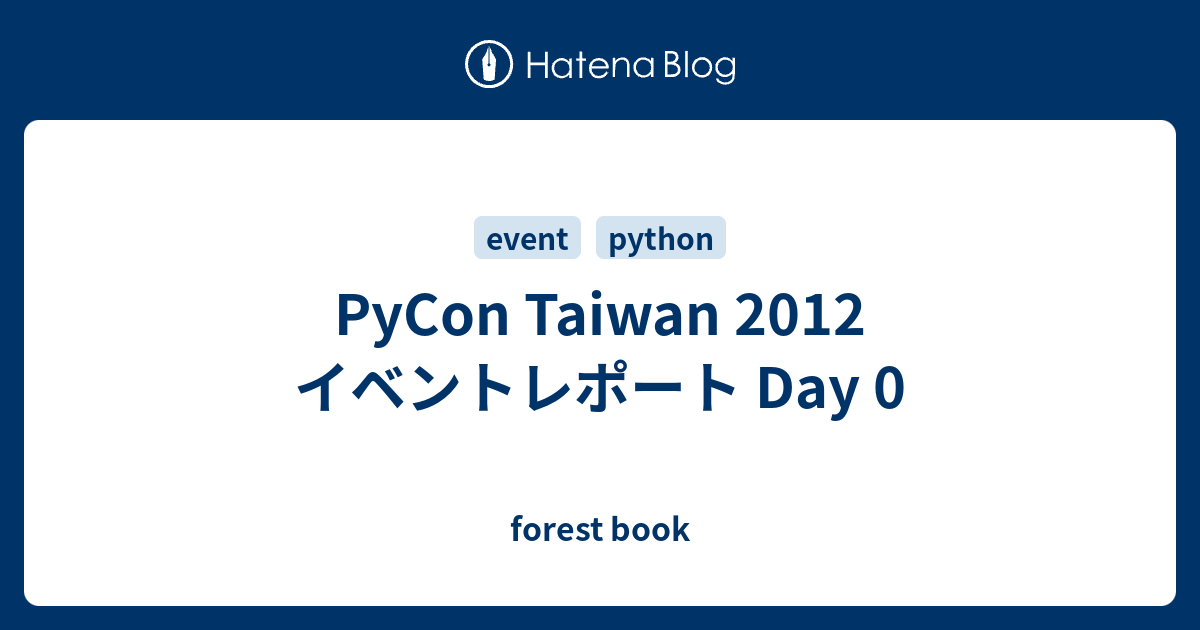 Hatena Blog

event python

PyCon Taiwan 2012 イベントレポート Day 0

forest book